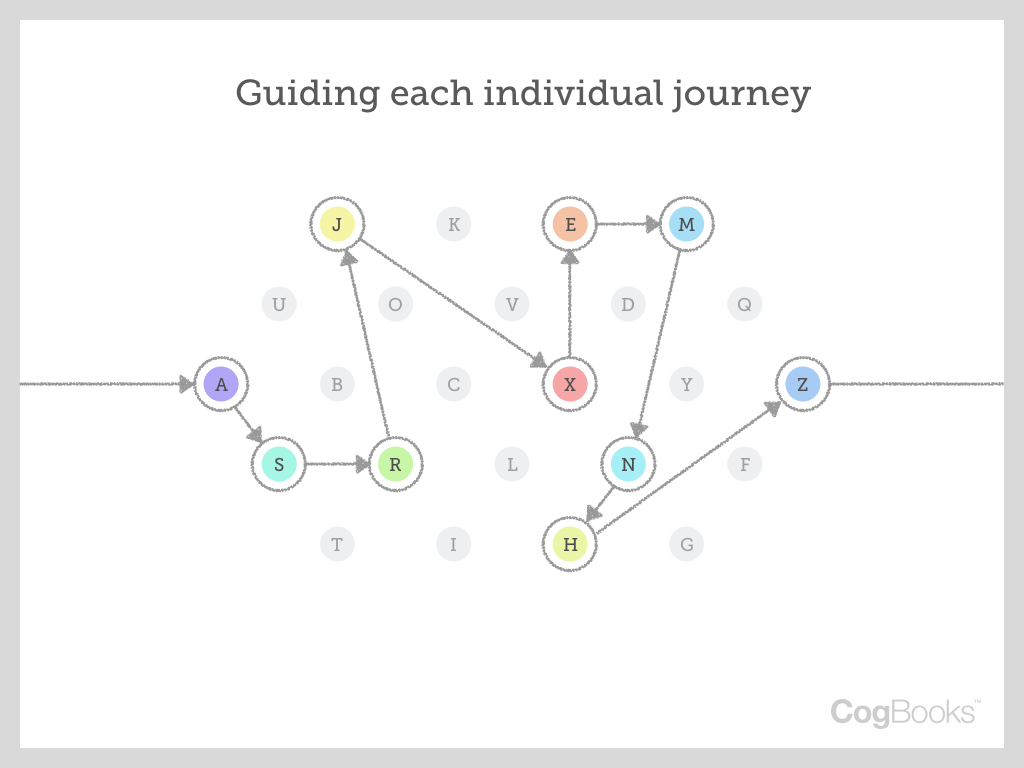 Guiding each individual journey

J K E M
U O V D Q
A B C X Y Z
S R L N F
T I H G

CogBooks™